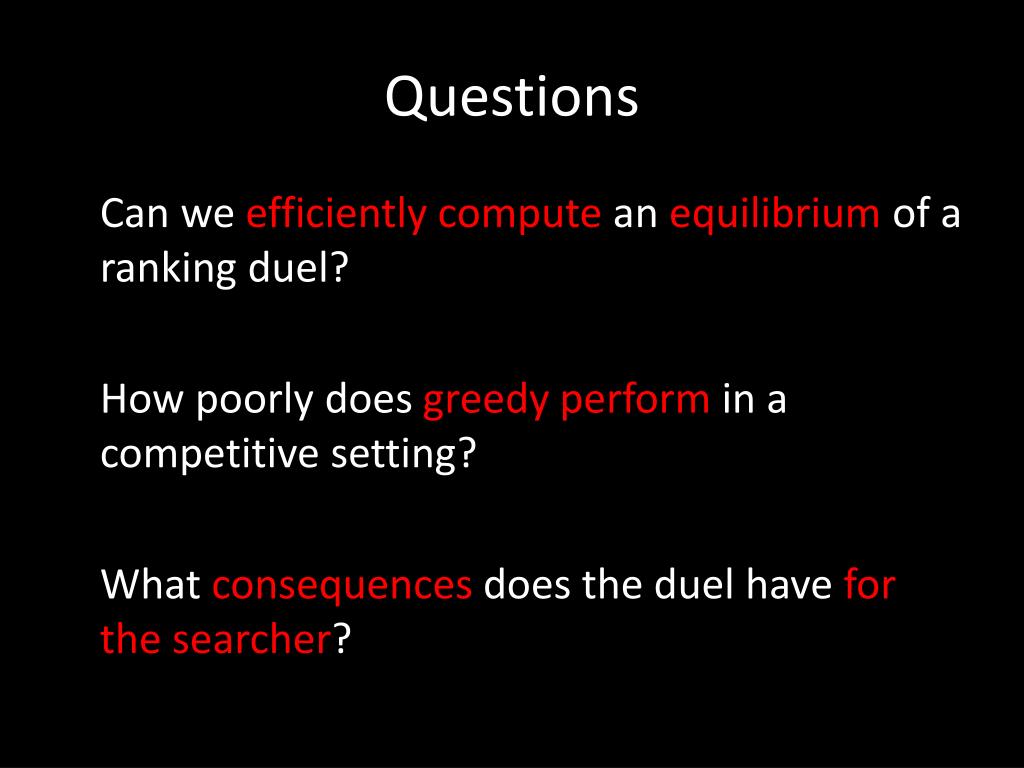 Questions

Can we efficiently compute an equilibrium of a ranking duel?

How poorly does greedy perform in a competitive setting?

What consequences does the duel have for the searcher?